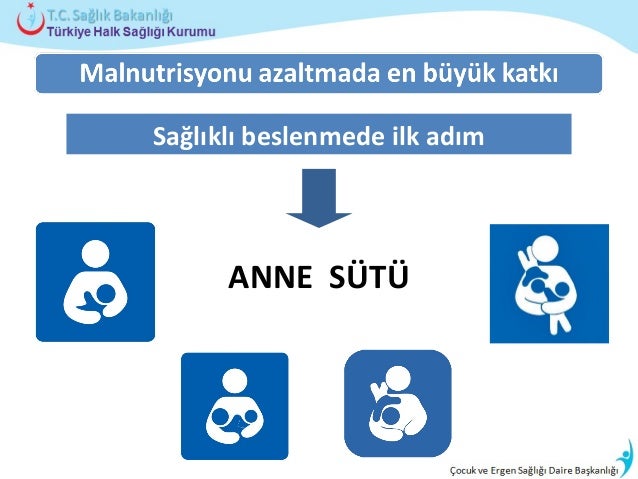 T.C. Sağlık Bakanlığı
Türkiye Halk Sağlığı Kurumu

Malnutrisyonu azaltmada en büyük katkı

Sağlıklı beslenmede ilk adım

ANNE SÜTÜ

Çocuk ve Ergen Sağlığı Daire Başkanlığı